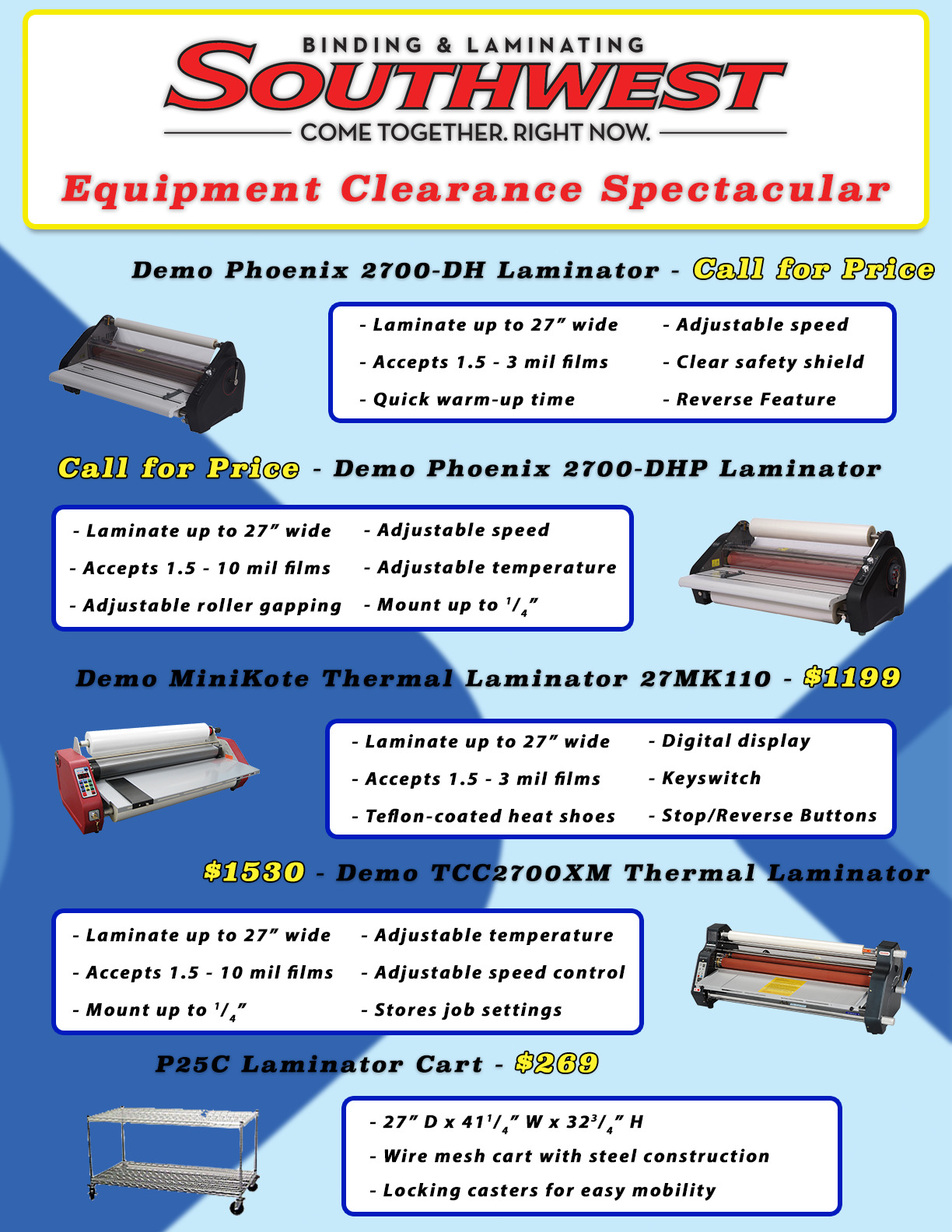 BINDING & LAMINATING
SOUTHWEST
COME TOGETHER. RIGHT NOW.

Equipment Clearance Spectacular

Demo Phoenix 2700-DH Laminator - Call for Price

- Laminate up to 27" wide
- Accepts 1.5 - 3 mil films
- Quick warm-up time
- Adjustable speed
- Clear safety shield
- Reverse Feature

Call for Price - Demo Phoenix 2700-DHP Laminator

- Laminate up to 27" wide
- Accepts 1.5 - 10 mil films
- Adjustable roller gapping
- Adjustable speed
- Adjustable temperature
- Mount up to $^1/_4$"

Demo MiniKote Thermal Laminator 27MK110 - $1199

- Laminate up to 27" wide
- Accepts 1.5 - 3 mil films
- Teflon-coated heat shoes
- Digital display
- Keyswitch
- Stop/Reverse Buttons

$1530 - Demo TCC2700XM Thermal Laminator

- Laminate up to 27" wide
- Accepts 1.5 - 10 mil films
- Mount up to $^1/_4$"
- Adjustable temperature
- Adjustable speed control
- Stores job settings

P25C Laminator Cart - $269

- 27" D x 41$^1/_4$" W x 32$^3/_4$" H
- Wire mesh cart with steel construction
- Locking casters for easy mobility